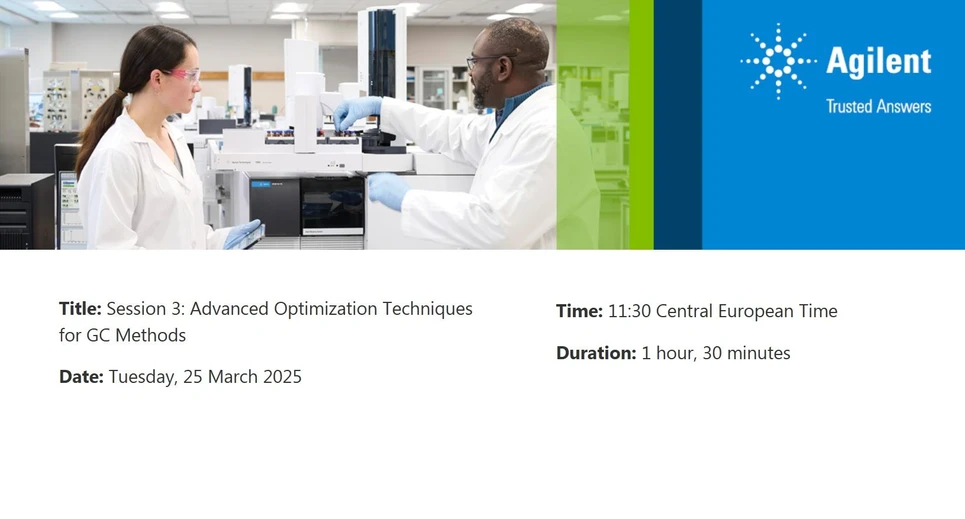 Agilent
Trusted Answers

Title: Session 3: Advanced Optimization Techniques for GC Methods

Date: Tuesday, 25 March 2025

Time: 11:30 Central European Time

Duration: 1 hour, 30 minutes